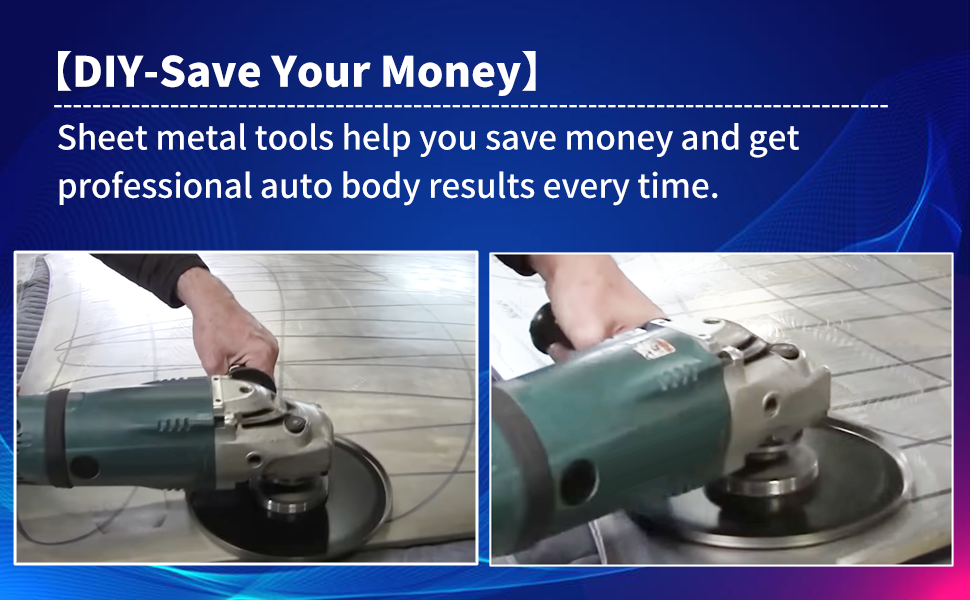 【DIY-Save Your Money】

Sheet metal tools help you save money and get professional auto body results every time.